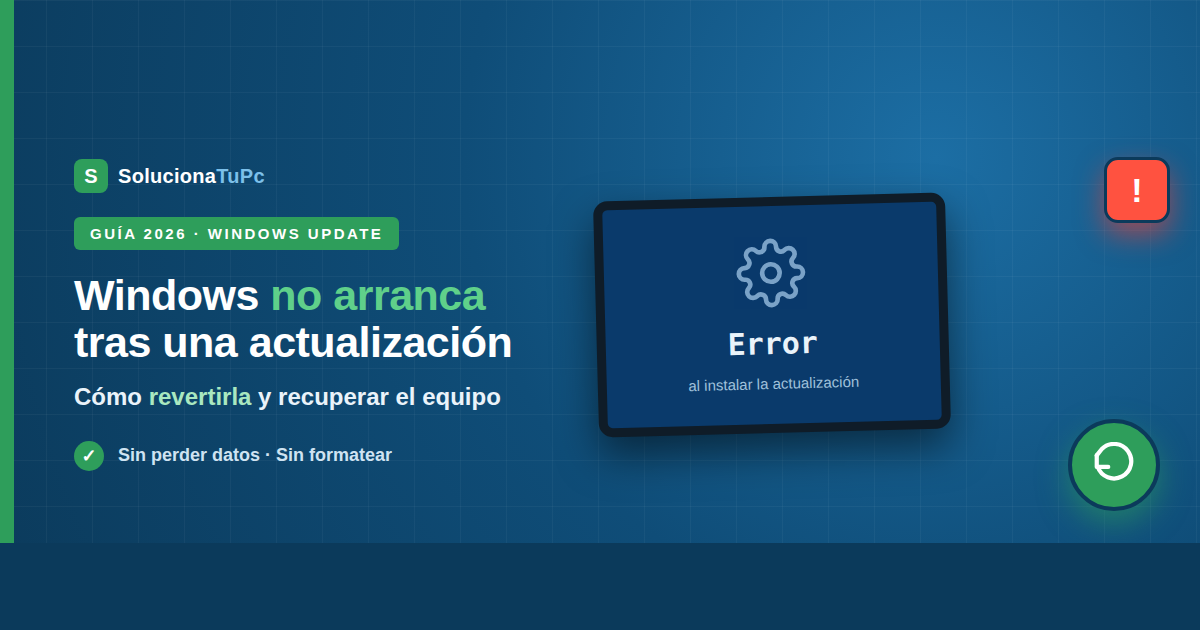 S SolucionaTuPc

GUÍA 2026 · WINDOWS UPDATE

Windows no arranca tras una actualización

Cómo revertirla y recuperar el equipo

✓ Sin perder datos · Sin formatear

Error

al instalar la actualización

!